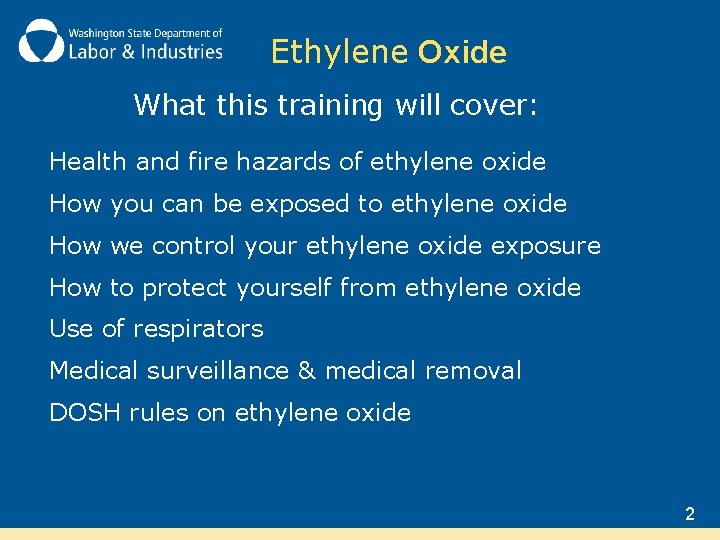 Washington State Department of
Labor & Industries

Ethylene Oxide

What this training will cover:

Health and fire hazards of ethylene oxide

How you can be exposed to ethylene oxide

How we control your ethylene oxide exposure

How to protect yourself from ethylene oxide

Use of respirators

Medical surveillance & medical removal

DOSH rules on ethylene oxide

2